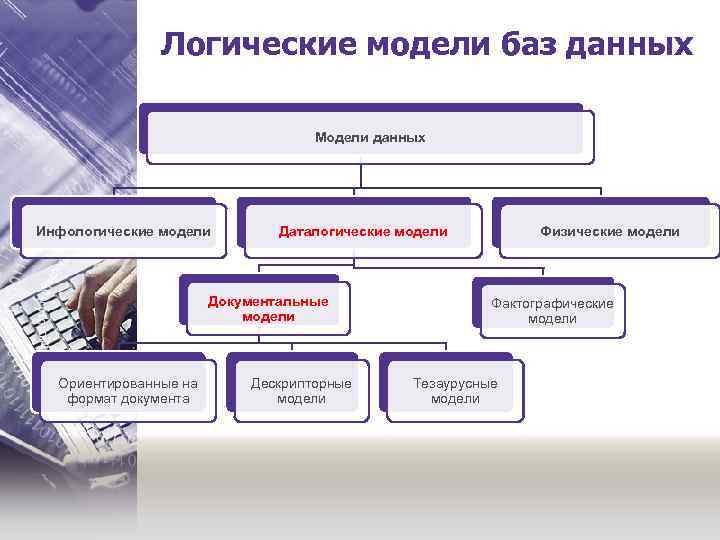 Логические модели баз данных

Модели данных

Инфологические модели

Даталогические модели

Физические модели

Документальные модели

Фактографические модели

Ориентированные на формат документа

Дескрипторные модели

Тезаурусные модели